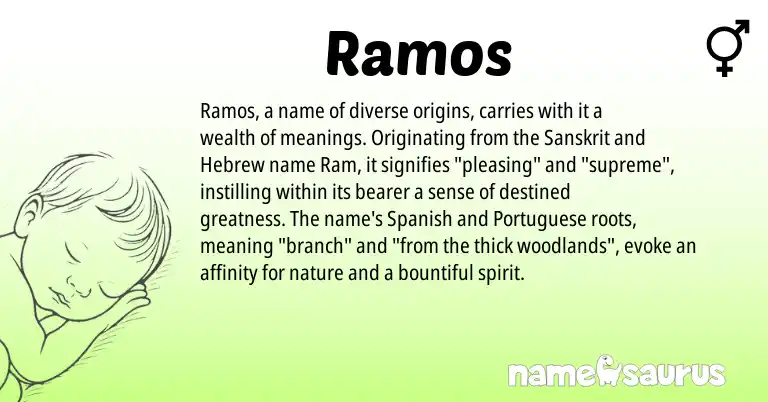 Ramos

Ramos, a name of diverse origins, carries with it a wealth of meanings. Originating from the Sanskrit and Hebrew name Ram, it signifies "pleasing" and "supreme", instilling within its bearer a sense of destined greatness. The name's Spanish and Portuguese roots, meaning "branch" and "from the thick woodlands", evoke an affinity for nature and a bountiful spirit.

namesaurus